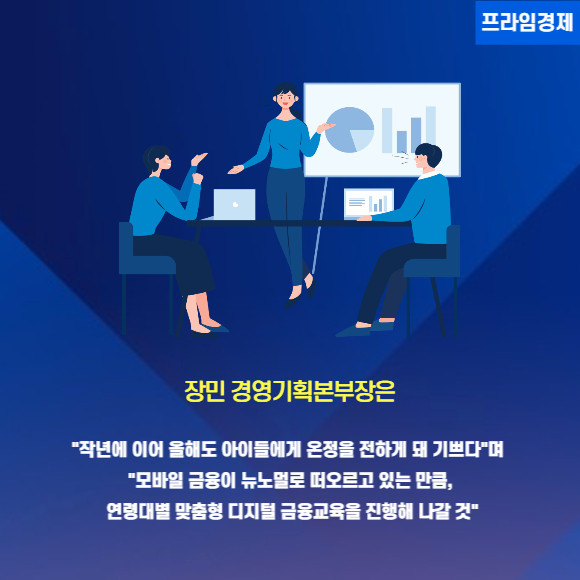 프라임경제

장민 경영기획본부장은

"작년에 이어 올해도 아이들에게 온정을 전하게 돼 기쁘다"며 "모바일 금융이 뉴노멀로 떠오르고 있는 만큼, 연령대별 맞춤형 디지털 금융교육을 진행해 나갈 것"